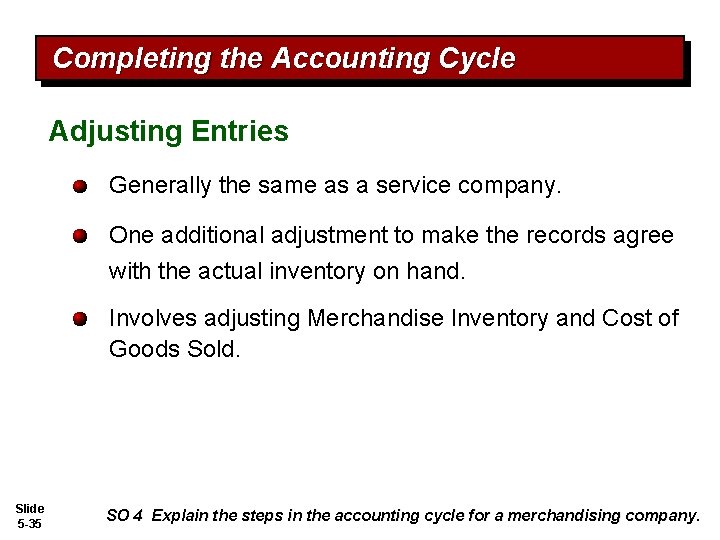 Completing the Accounting Cycle

Adjusting Entries

Generally the same as a service company.

One additional adjustment to make the records agree with the actual inventory on hand.

Involves adjusting Merchandise Inventory and Cost of Goods Sold.

Slide 5-35

SO 4 Explain the steps in the accounting cycle for a merchandising company.